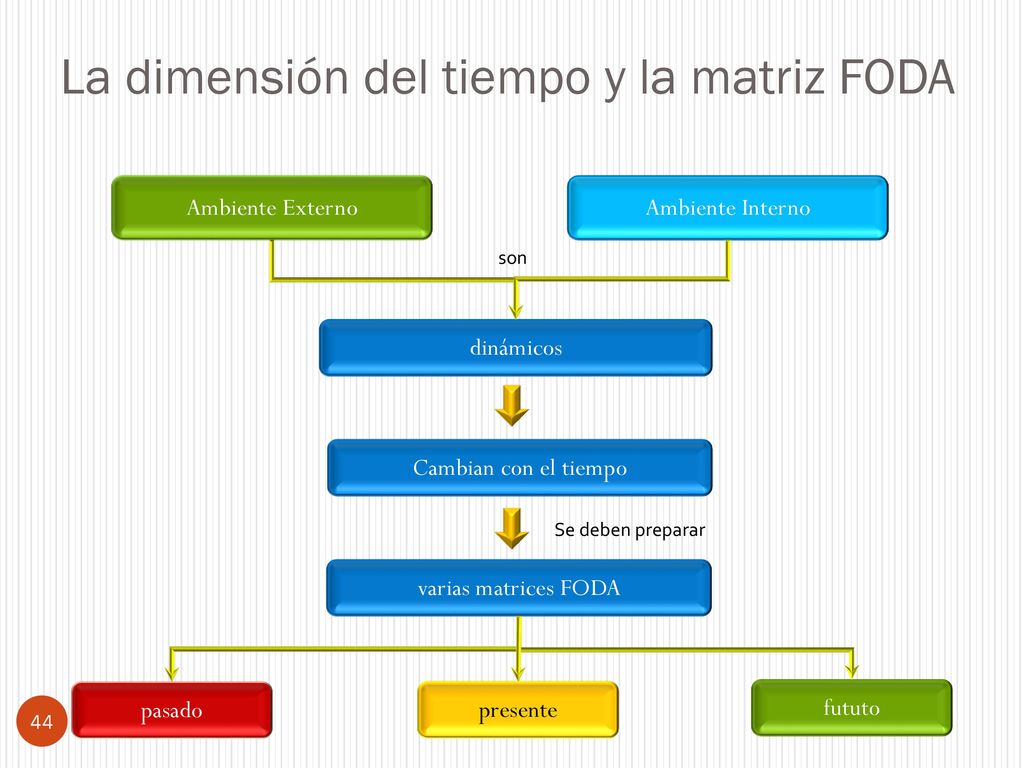 La dimensión del tiempo y la matriz FODA

Ambiente Externo

Ambiente Interno

son

dinámicos

Cambian con el tiempo

Se deben preparar

varias matrices FODA

pasado

presente

fututo

44